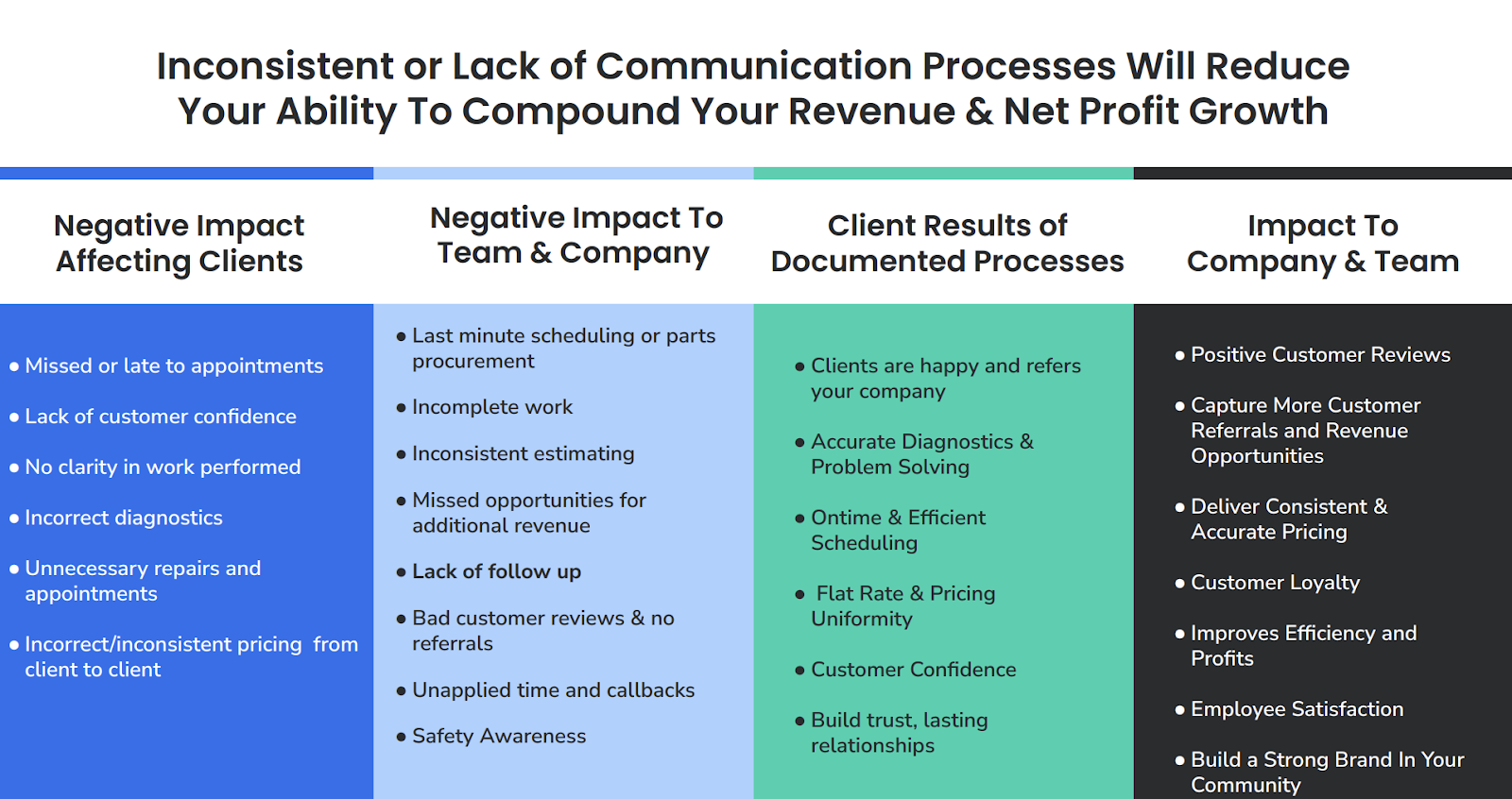 Inconsistent or Lack of Communication Processes Will Reduce Your Ability To Compound Your Revenue & Net Profit Growth

Negative Impact Affecting Clients

• Missed or late to appointments
• Lack of customer confidence
• No clarity in work performed
• Incorrect diagnostics
• Unnecessary repairs and appointments
• Incorrect/inconsistent pricing from client to client

Negative Impact To Team & Company

• Last minute scheduling or parts procurement
• Incomplete work
• Inconsistent estimating
• Missed opportunities for additional revenue
• Lack of follow up
• Bad customer reviews & no referrals
• Unapplied time and callbacks
• Safety Awareness

Client Results of Documented Processes

• Clients are happy and refers your company
• Accurate Diagnostics & Problem Solving
• Ontime & Efficient Scheduling
• Flat Rate & Pricing Uniformity
• Customer Confidence
• Build trust, lasting relationships

Impact To Company & Team

• Positive Customer Reviews
• Capture More Customer Referrals and Revenue Opportunities
• Deliver Consistent & Accurate Pricing
• Customer Loyalty
• Improves Efficiency and Profits
• Employee Satisfaction
• Build a Strong Brand In Your Community